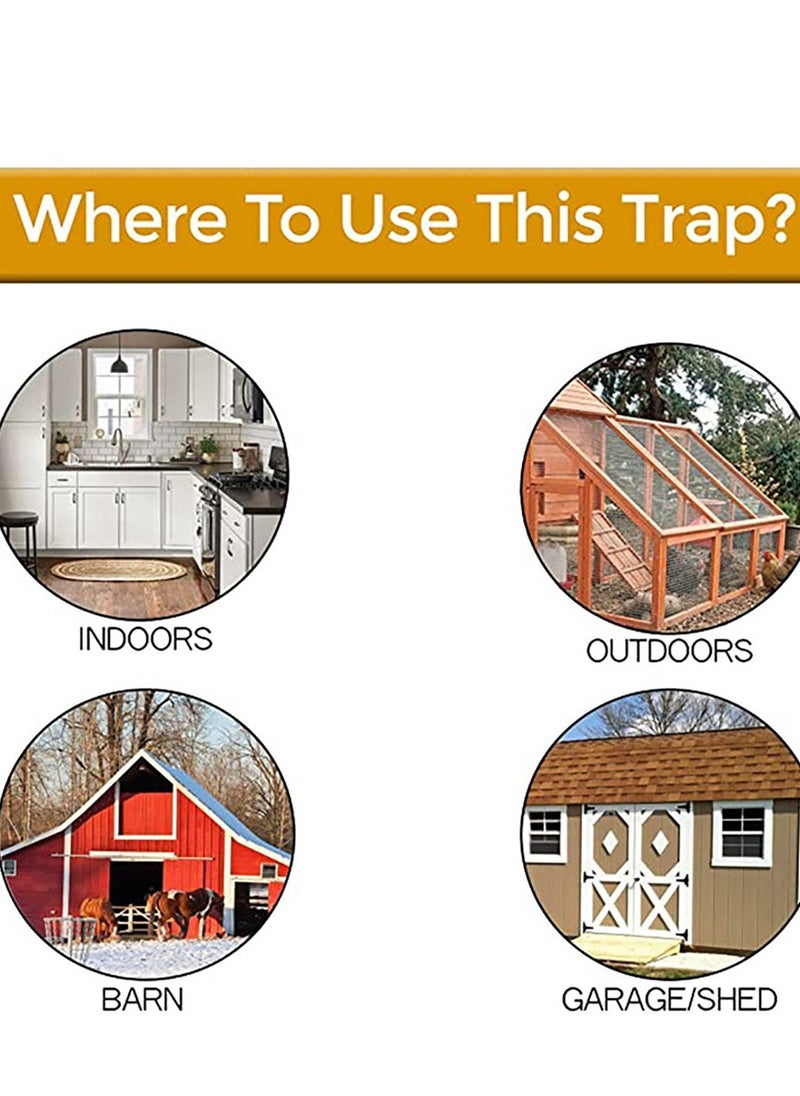 Where To Use This Trap?

INDOORS

OUTDOORS

BARN

GARAGE/SHED